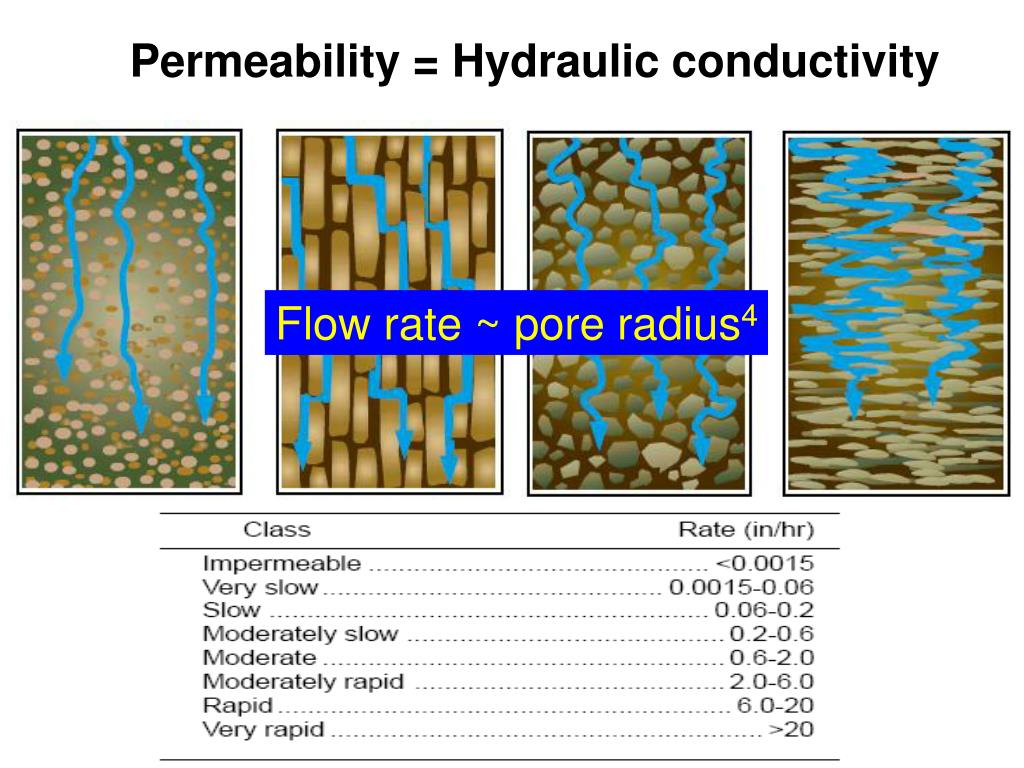 Permeability = Hydraulic conductivity

Flow rate ~ pore radius$^4$

| Class | Rate (in/hr) |
|---|---|
| Impermeable | <0.0015 |
| Very slow | 0.0015-0.06 |
| Slow | 0.06-0.2 |
| Moderately slow | 0.2-0.6 |
| Moderate | 0.6-2.0 |
| Moderately rapid | 2.0-6.0 |
| Rapid | 6.0-20 |
| Very rapid | >20 |